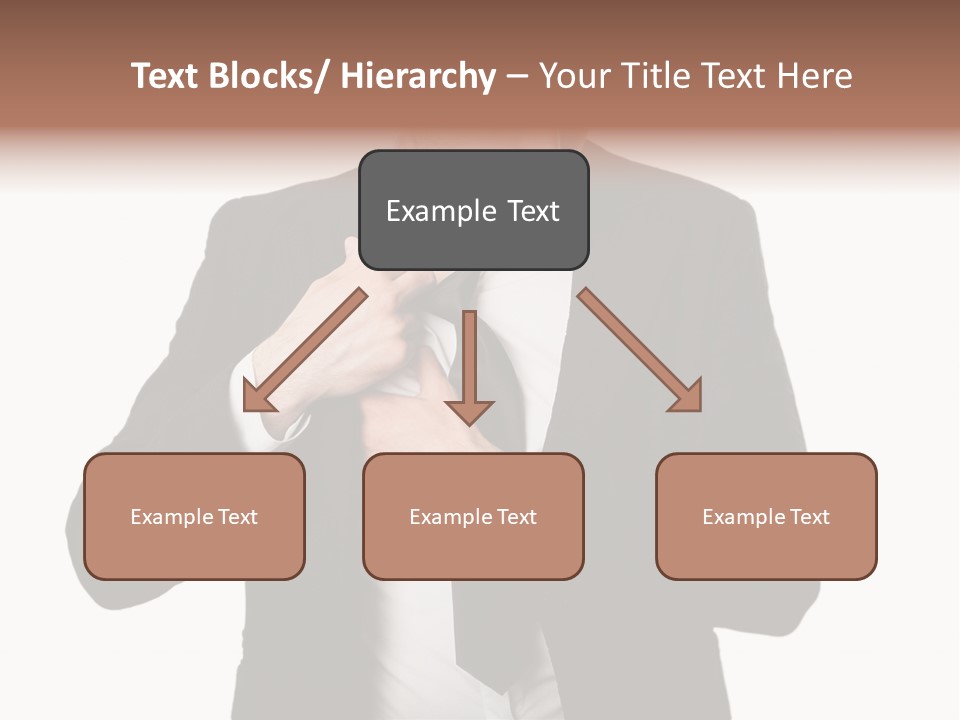 Text Blocks/ Hierarchy – Your Title Text Here

Example Text

Example Text

Example Text

Example Text